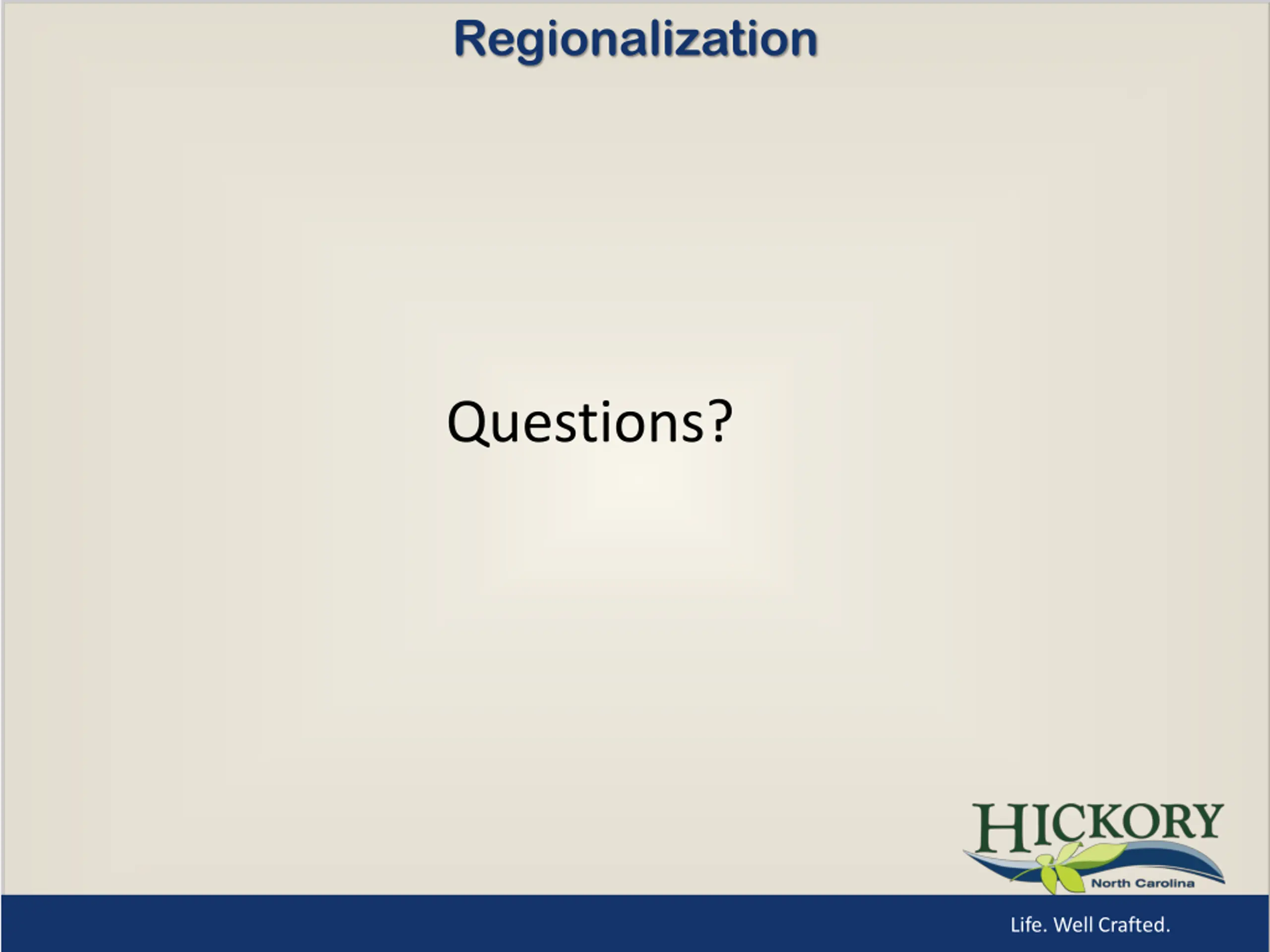 Regionalization

Questions?

HICKORY
North Carolina

Life. Well Crafted.